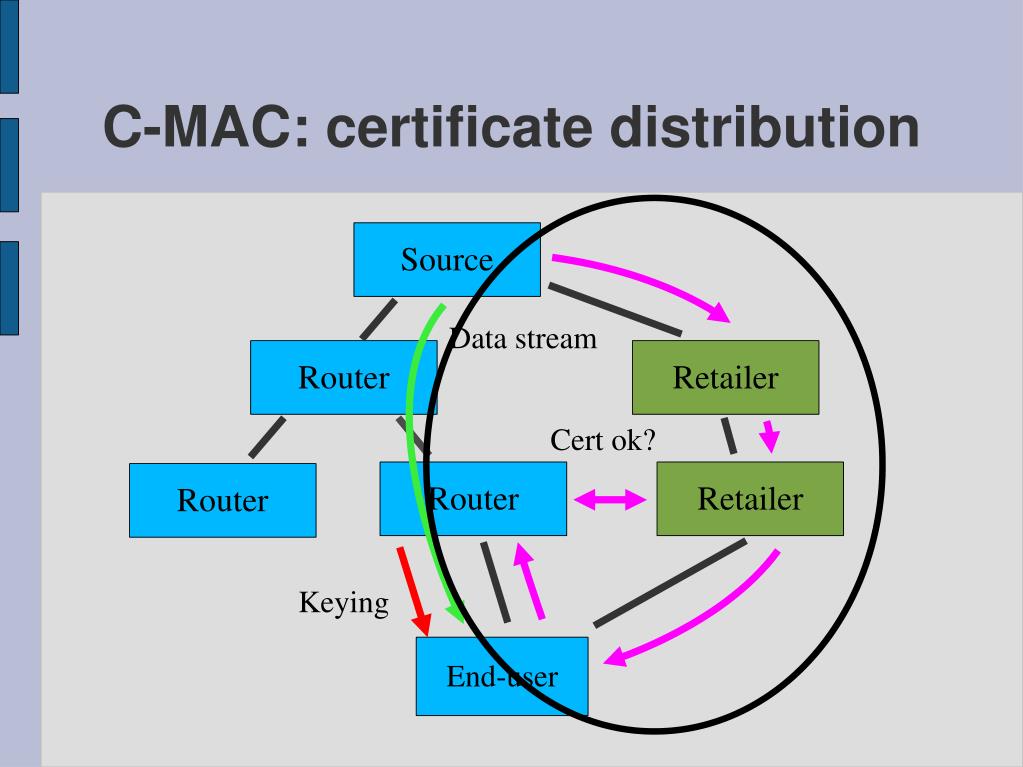 C-MAC: certificate distribution

Source

Data stream

Router

Retailer

Cert ok?

Router

Router

Retailer

Keying

End-user